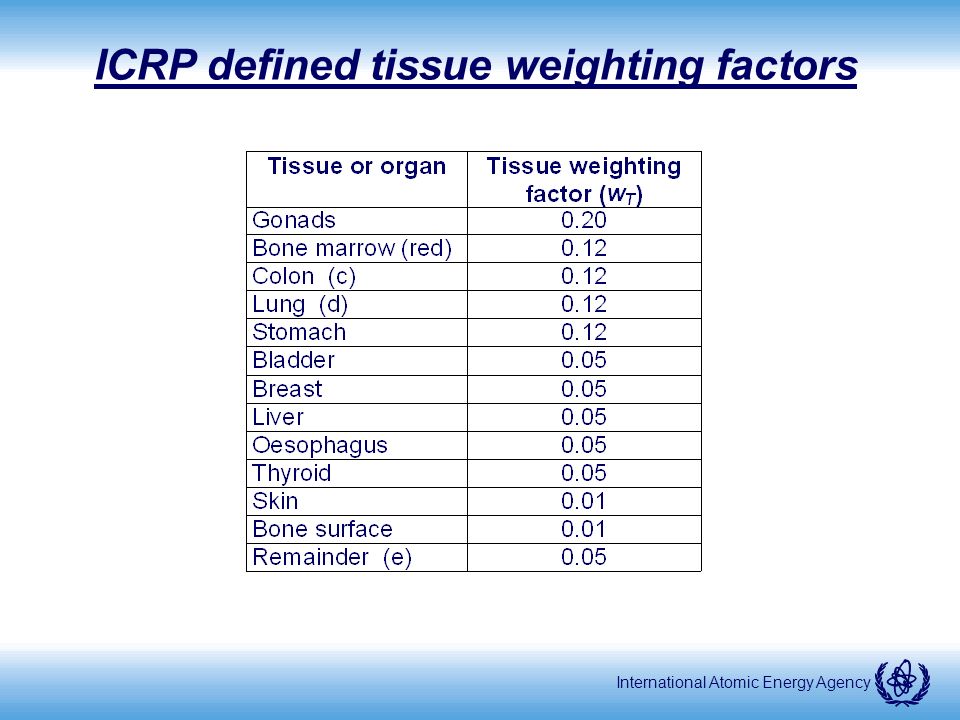 ICRP defined tissue weighting factors

| Tissue or organ | Tissue weighting factor ($w_T$) |
|---|---|
| Gonads | 0.20 |
| Bone marrow (red) | 0.12 |
| Colon (c) | 0.12 |
| Lung (d) | 0.12 |
| Stomach | 0.12 |
| Bladder | 0.05 |
| Breast | 0.05 |
| Liver | 0.05 |
| Oesophagus | 0.05 |
| Thyroid | 0.05 |
| Skin | 0.01 |
| Bone surface | 0.01 |
| Remainder (e) | 0.05 |

International Atomic Energy Agency